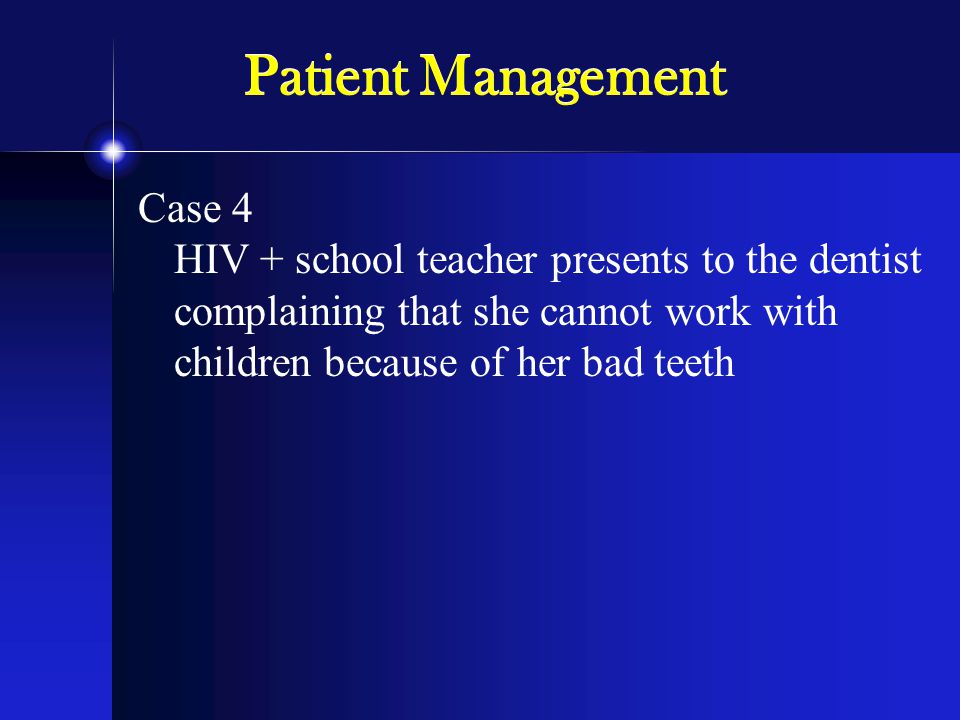 Patient Management

Case 4

HIV + school teacher presents to the dentist complaining that she cannot work with children because of her bad teeth